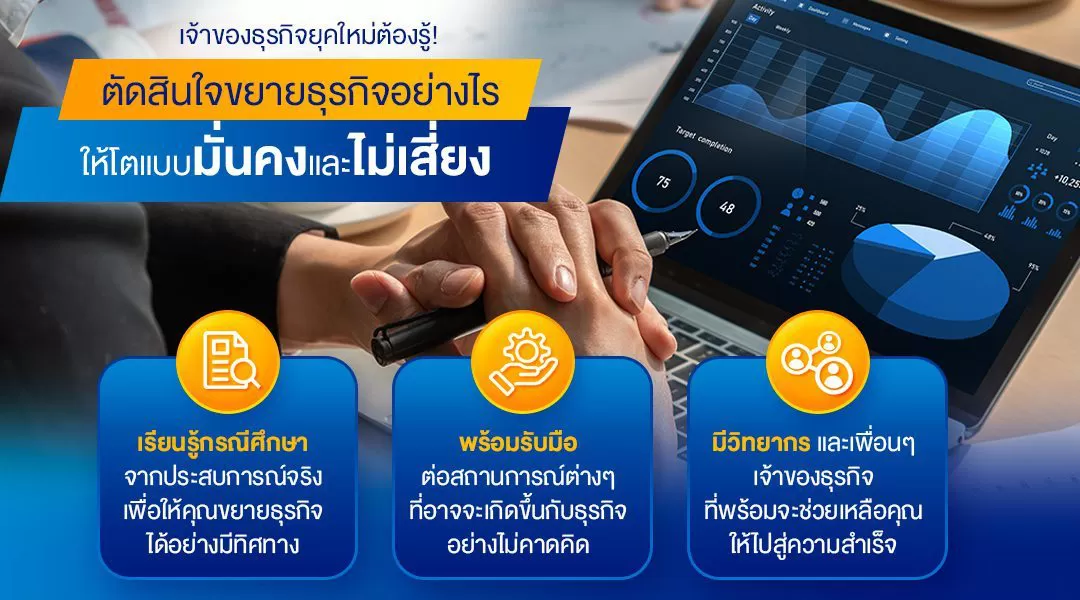 เจ้าของธุรกิจยุคใหม่ต้องรู้!

ตัดสินใจขยายธุรกิจอย่างไร

ให้โตแบบมั่นคงและไม่เสี่ยง

Activity

Target completion

75

48

เรียนรู้กรณีศึกษา
จากประสบการณ์จริง
เพื่อให้คุณขยายธุรกิจ
ได้อย่างมีทิศทาง

พร้อมรับมือ
ต่อสถานการณ์ต่างๆ
ที่อาจจะเกิดขึ้นกับธุรกิจ
อย่างไม่คาดคิด

มีวิทยากร และเพื่อนๆ
เจ้าของธุรกิจ
ที่พร้อมจะช่วยเหลือคุณ
ให้ไปสู่ความสำเร็จ